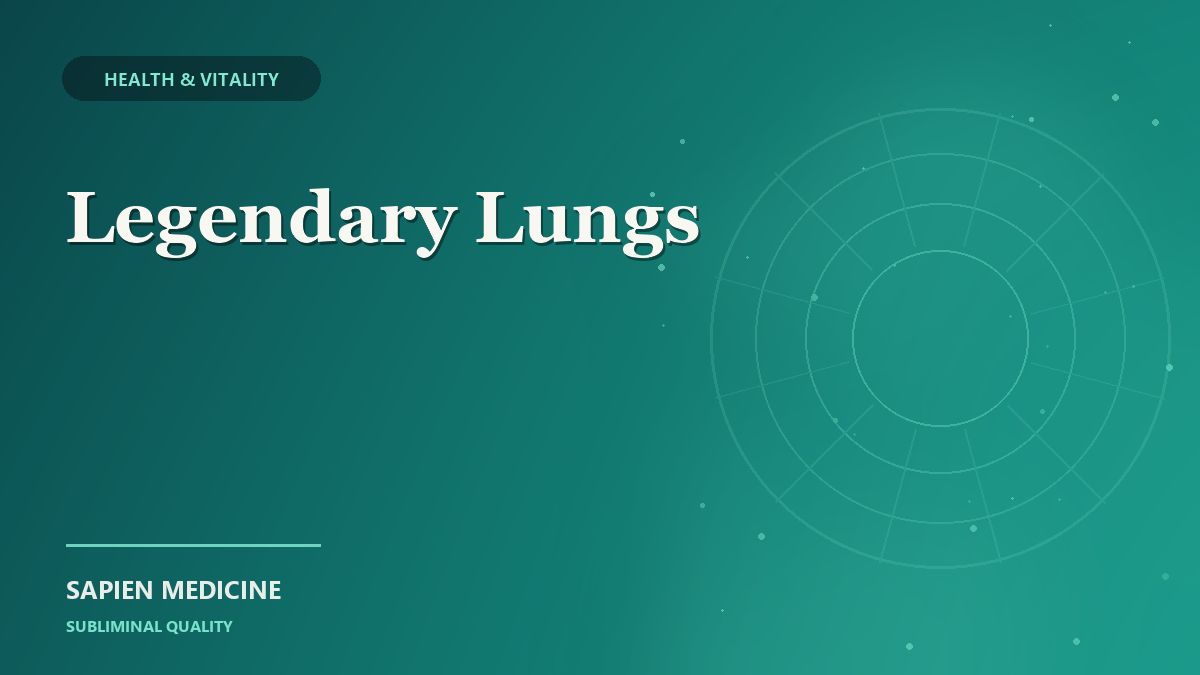 HEALTH & VITALITY

Legendary Lungs

SAPIEN MEDICINE

SUBLIMINAL QUALITY